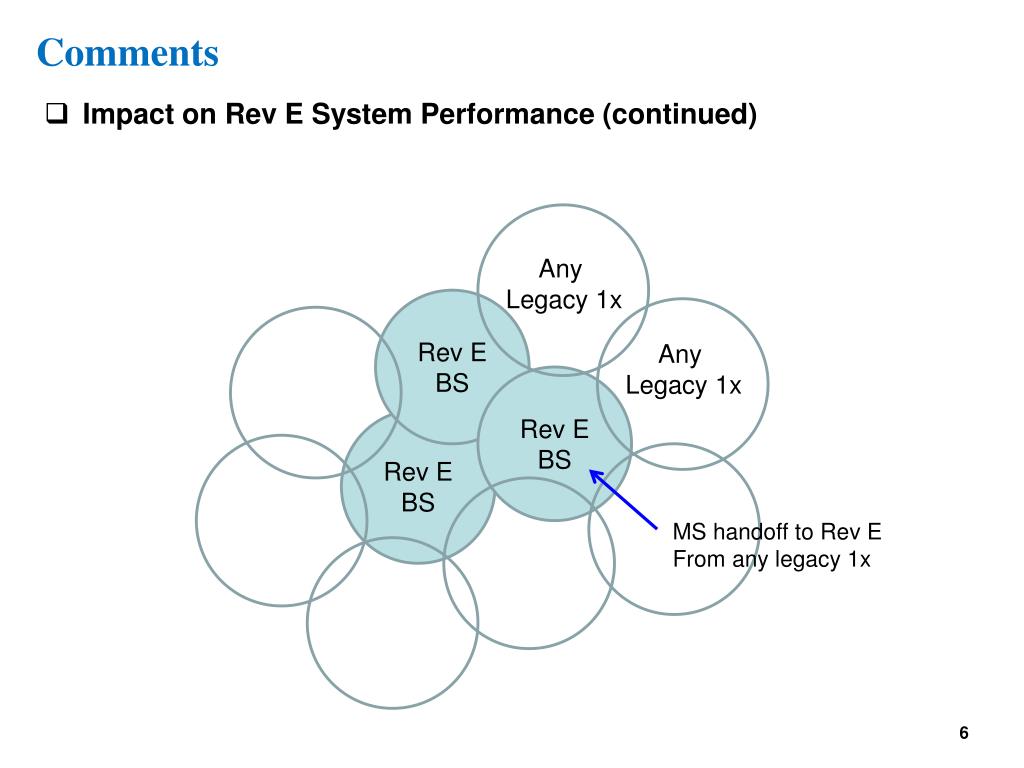 Comments

❑ Impact on Rev E System Performance (continued)

Any Legacy 1x

Rev E BS

Any Legacy 1x

Rev E BS

Rev E BS

MS handoff to Rev E From any legacy 1x

6